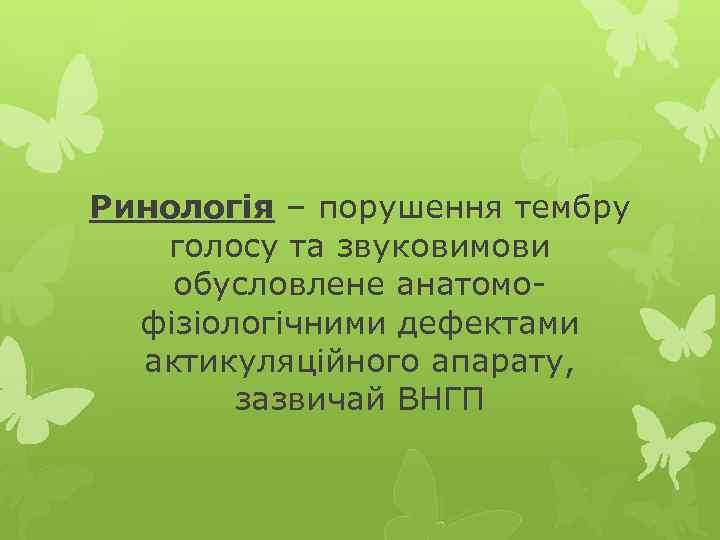 Ринологія – порушення тембру голосу та звуковимови обусловлене анатомо-фізіологічними дефектами актикуляційного апарату, зазвичай ВНГП